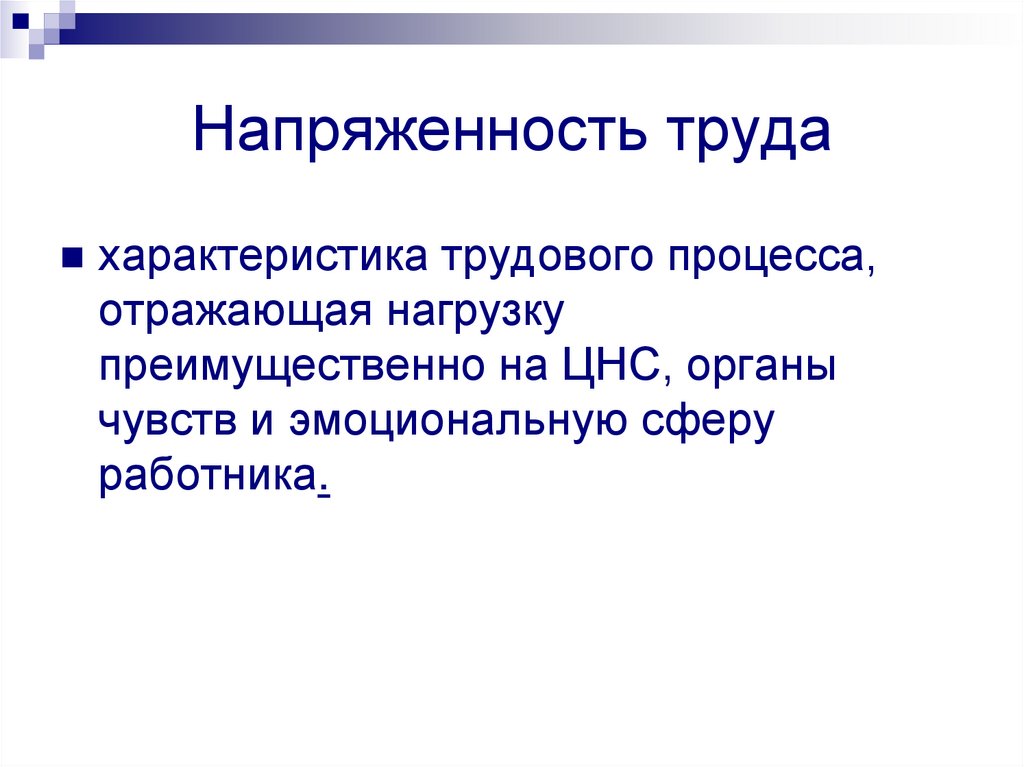 Напряженность труда

характеристика трудового процесса, отражающая нагрузку преимущественно на ЦНС, органы чувств и эмоциональную сферу работника.